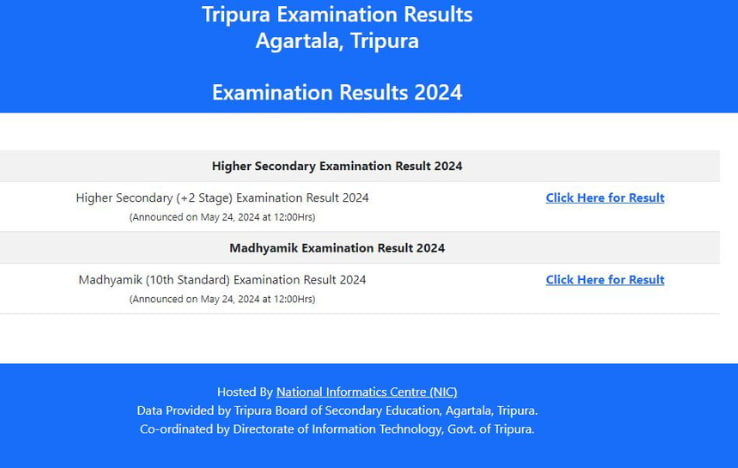 Tripura Examination Results
Agartala, Tripura

Examination Results 2024

Higher Secondary Examination Result 2024

Higher Secondary (+2 Stage) Examination Result 2024
(Announced on May 24, 2024 at 12:00Hrs)

Click Here for Result

Madhyamik Examination Result 2024

Madhyamik (10th Standard) Examination Result 2024
(Announced on May 24, 2024 at 12:00Hrs)

Click Here for Result

Hosted By National Informatics Centre (NIC)
Data Provided by Tripura Board of Secondary Education, Agartala, Tripura.
Co-ordinated by Directorate of Information Technology, Govt. of Tripura.